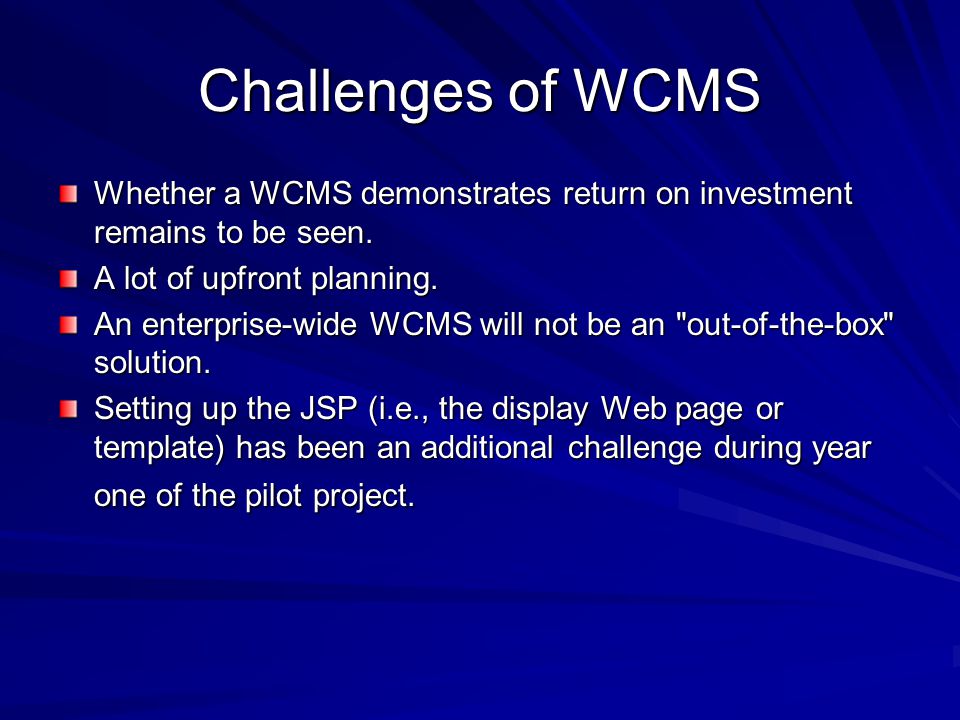 Challenges of WCMS

Whether a WCMS demonstrates return on investment remains to be seen.

A lot of upfront planning.

An enterprise-wide WCMS will not be an "out-of-the-box" solution.

Setting up the JSP (i.e., the display Web page or template) has been an additional challenge during year one of the pilot project.